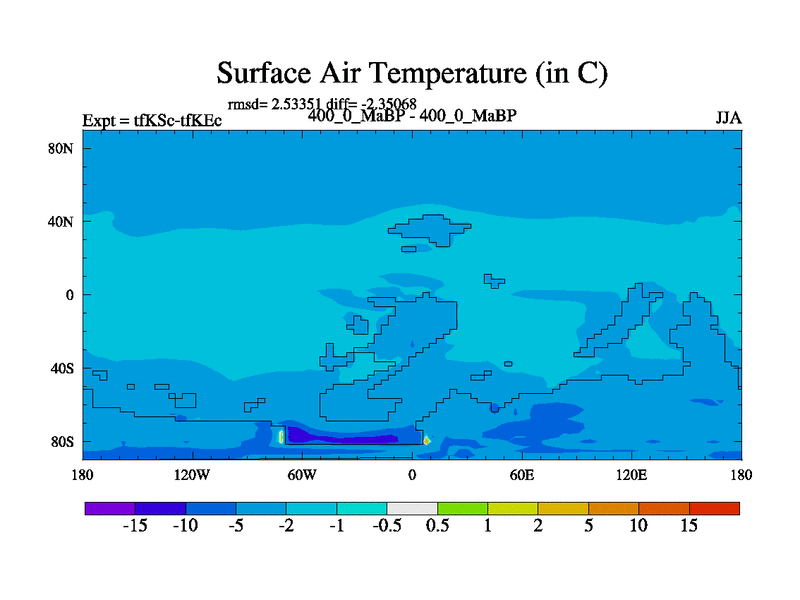 Surface Air Temperature (in C)

rmsd= 2.53351 diff= -2.35068

Expt = tfKSc-tfKEc

400_0_MaBP - 400_0_MaBP

JJA

80N
40N
0
40S
80S

180 120W 60W 0 60E 120E 180

-15 -10 -5 -2 -1 -0.5 0.5 1 2 5 10 15